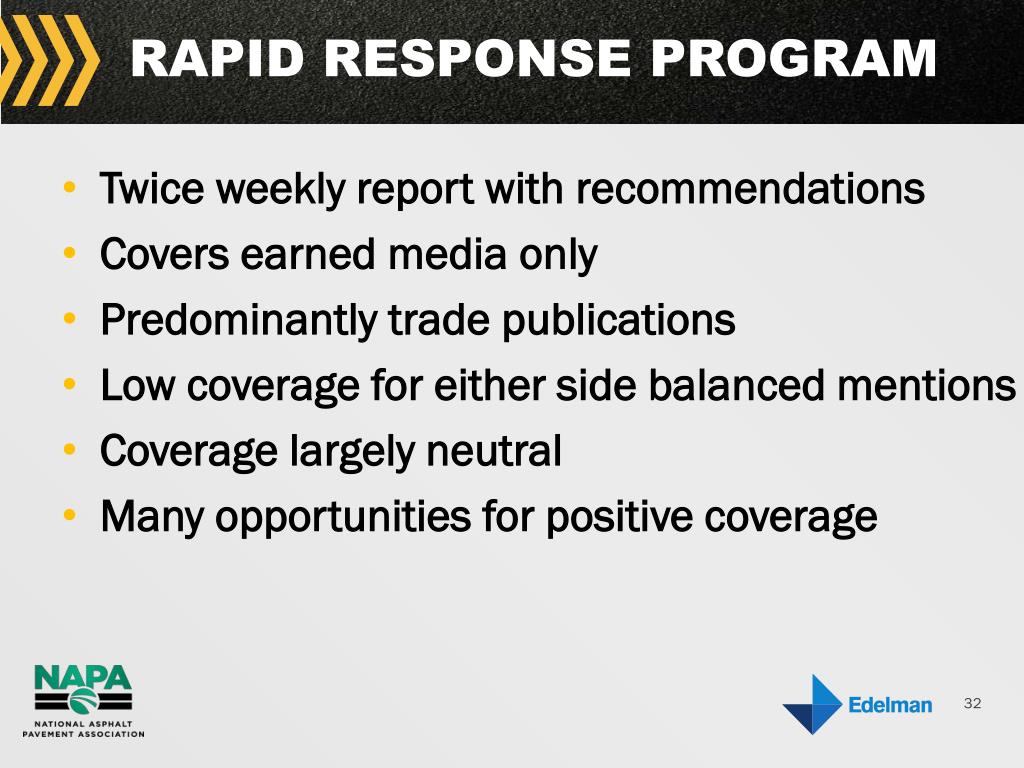 RAPID RESPONSE PROGRAM

• Twice weekly report with recommendations
• Covers earned media only
• Predominantly trade publications
• Low coverage for either side balanced mentions
• Coverage largely neutral
• Many opportunities for positive coverage

NAPA
NATIONAL ASPHALT PAVEMENT ASSOCIATION

Edelman

32